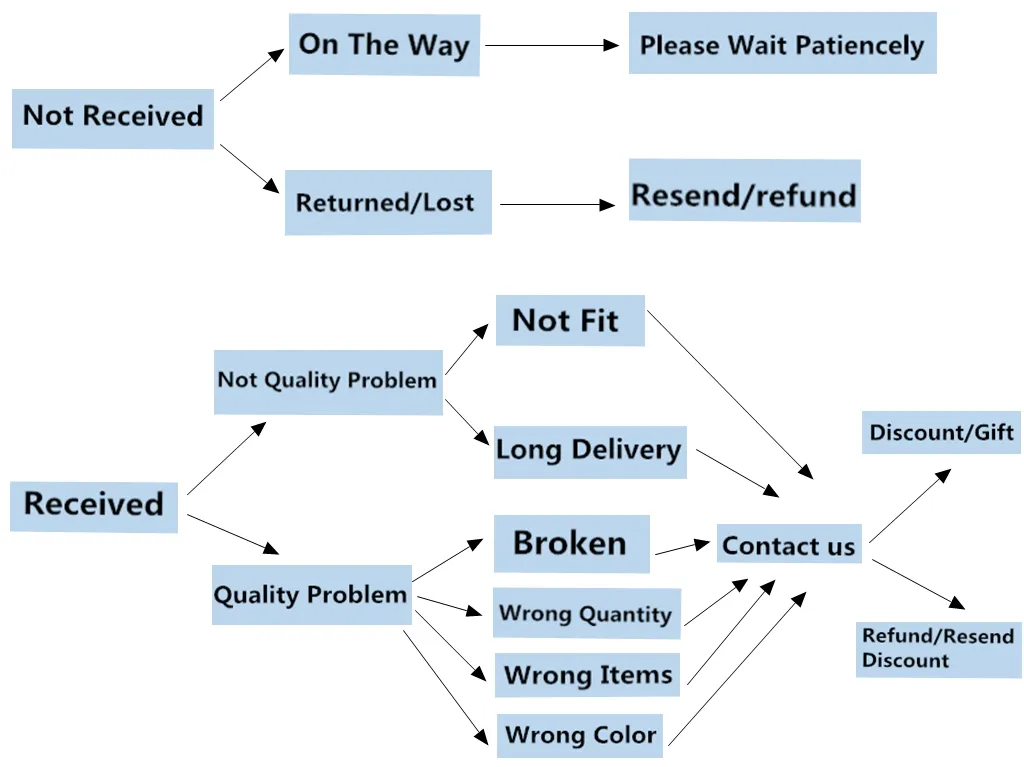 Not Received

On The Way

Please Wait Patiencely

Returned/Lost

Resend/refund

Received

Not Quality Problem

Not Fit

Long Delivery

Quality Problem

Broken

Wrong Quantity

Wrong Items

Wrong Color

Contact us

Discount/Gift

Refund/Resend Discount